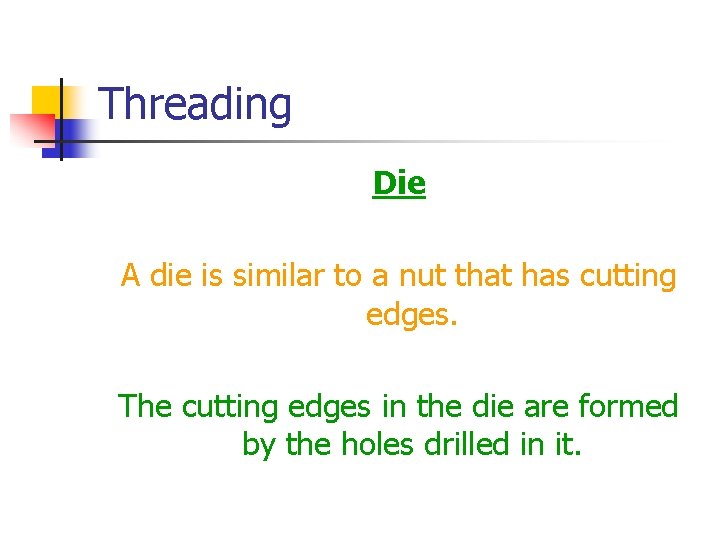 Threading

Die

A die is similar to a nut that has cutting edges.

The cutting edges in the die are formed by the holes drilled in it.